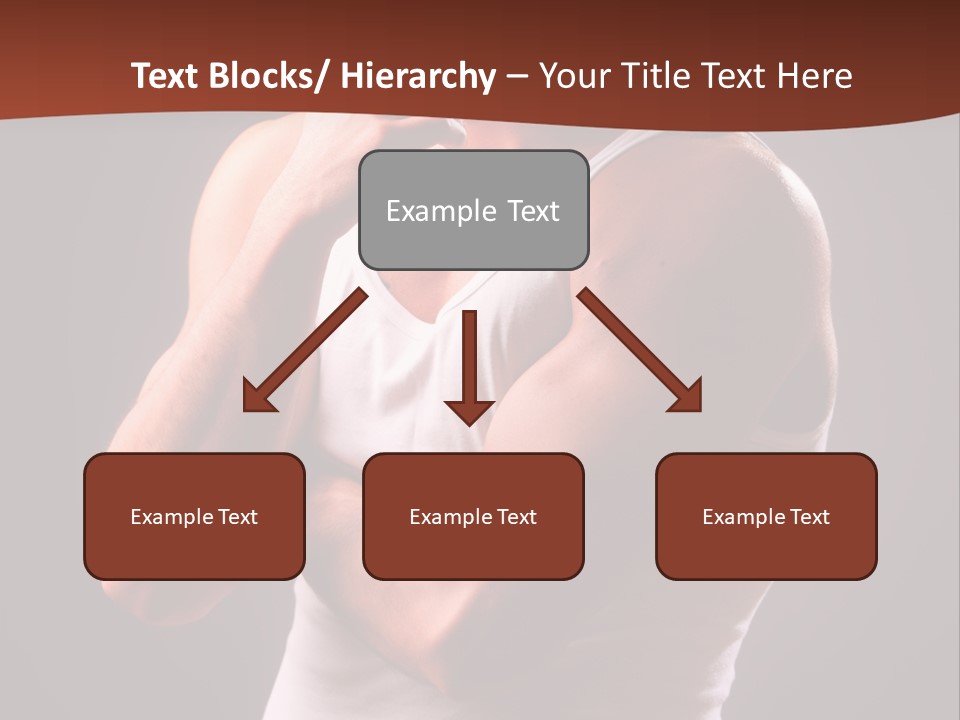 Text Blocks/ Hierarchy – Your Title Text Here

Example Text

Example Text

Example Text

Example Text